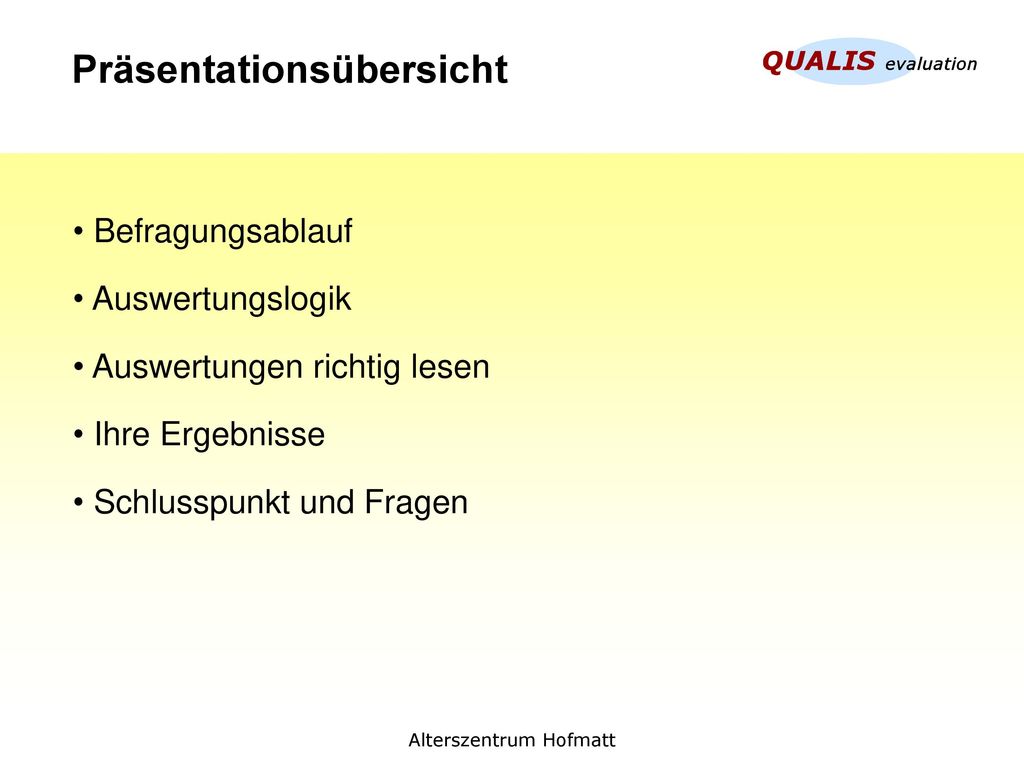 Präsentationsübersicht

QUALIS evaluation

• Befragungsablauf

• Auswertungslogik

• Auswertungen richtig lesen

• Ihre Ergebnisse

• Schlusspunkt und Fragen

Alterszentrum Hofmatt